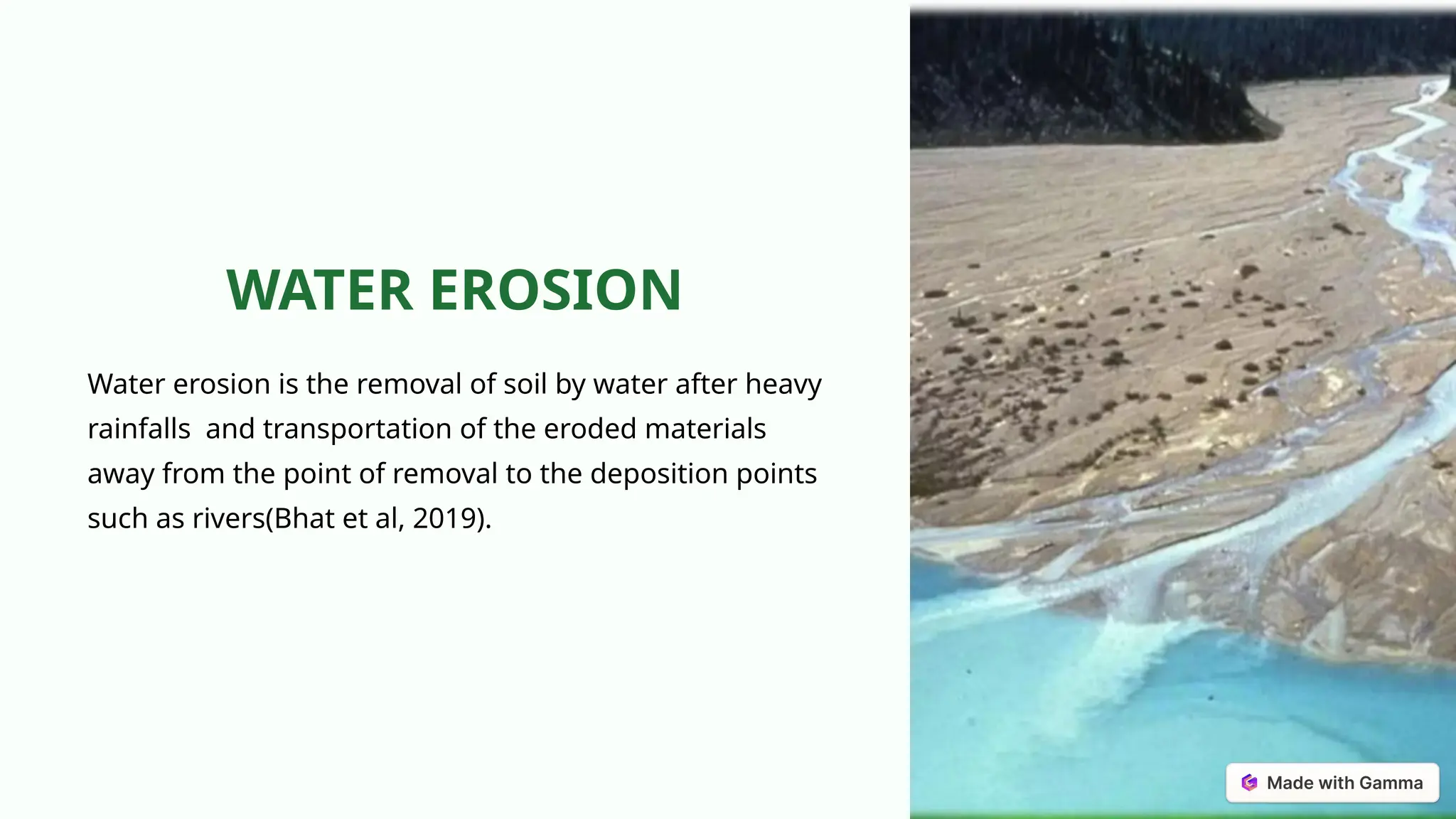 WATER EROSION

Water erosion is the removal of soil by water after heavy rainfalls  and transportation of the eroded materials away from the point of removal to the deposition points such as rivers(Bhat et al, 2019).

Made with Gamma